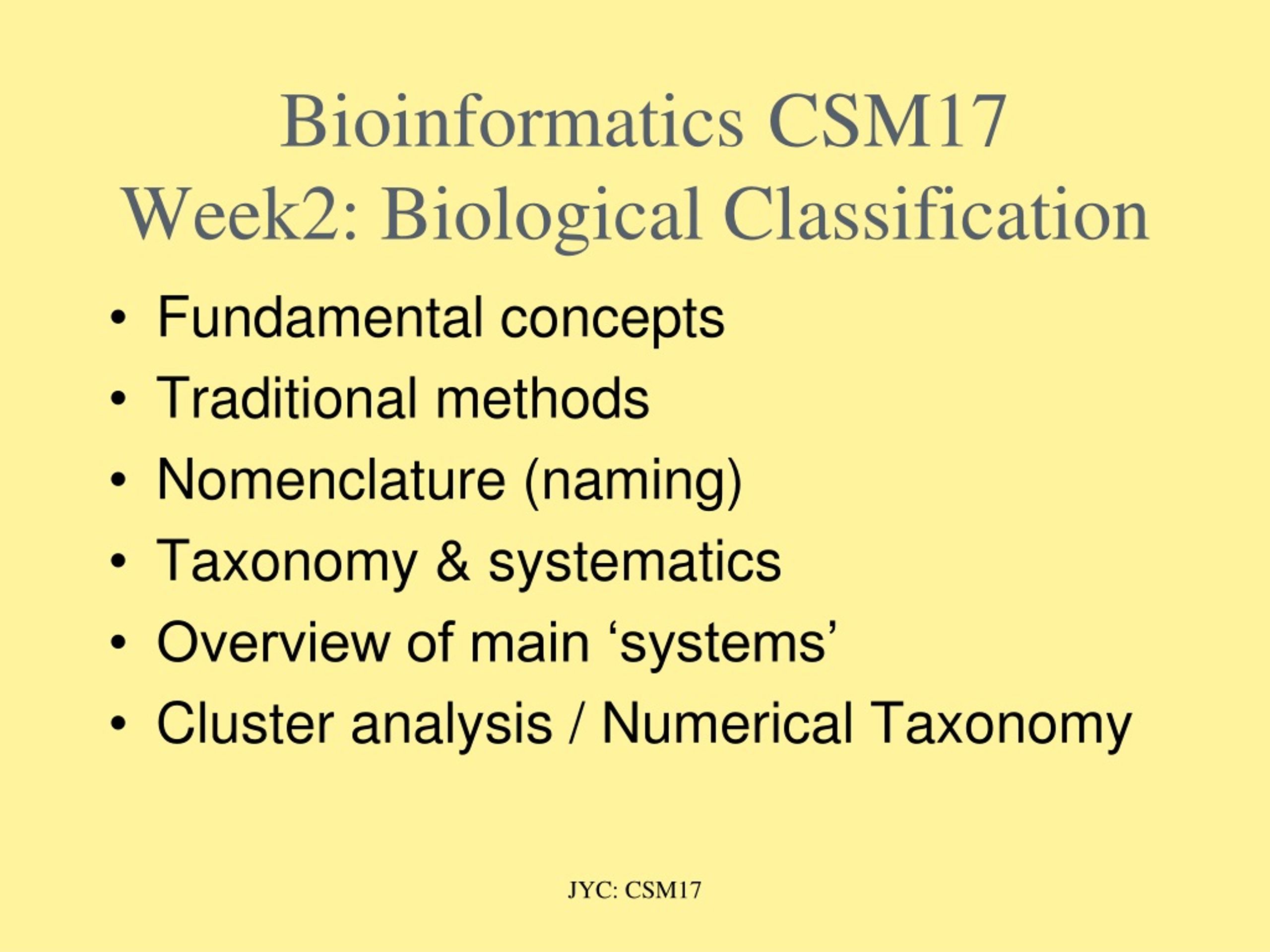 Bioinformatics CSM17
Week2: Biological Classification

• Fundamental concepts
• Traditional methods
• Nomenclature (naming)
• Taxonomy & systematics
• Overview of main ‘systems’
• Cluster analysis / Numerical Taxonomy

JYC: CSM17